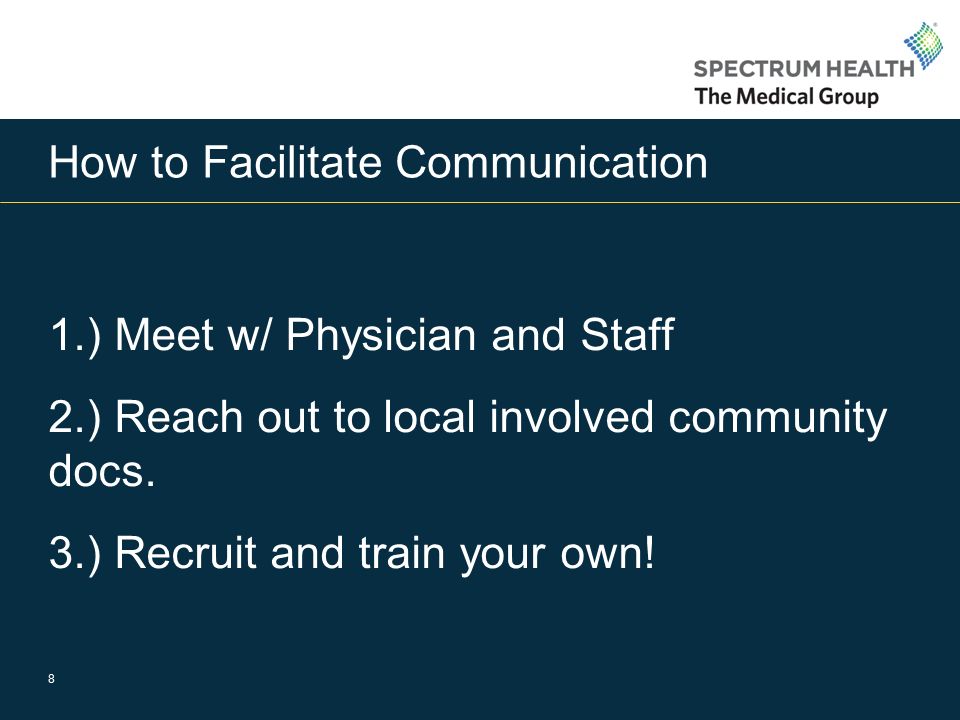 SPECTRUM HEALTH
The Medical Group

How to Facilitate Communication

1.) Meet w/ Physician and Staff

2.) Reach out to local involved community docs.

3.) Recruit and train your own!

8